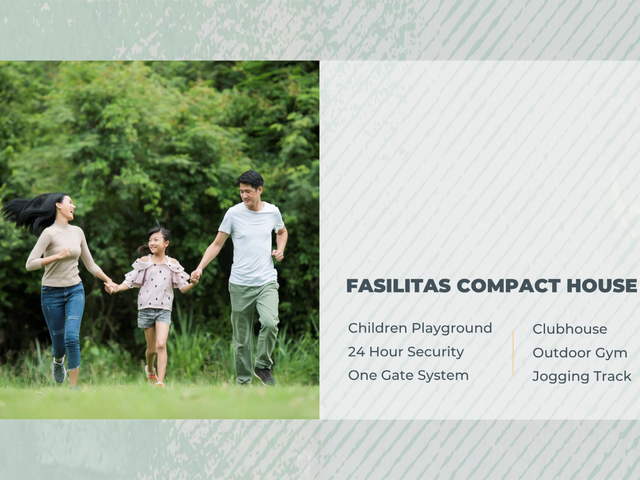 FASILITAS COMPACT HOUSE

Children Playground
24 Hour Security
One Gate System

Clubhouse
Outdoor Gym
Jogging Track